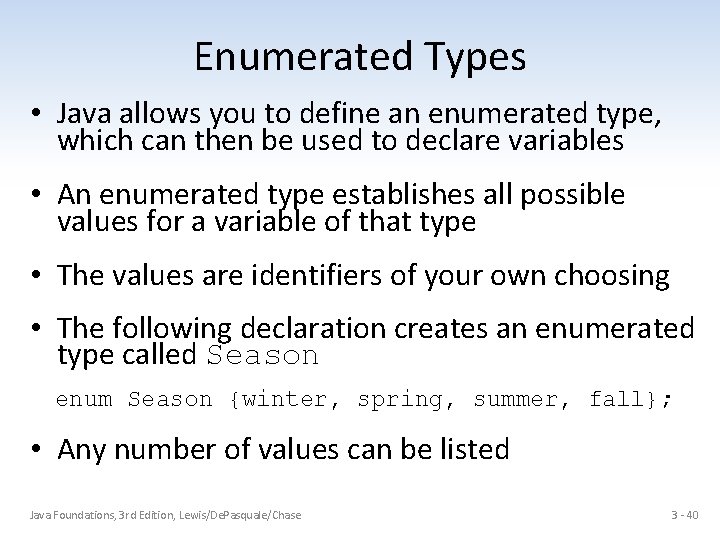 Enumerated Types

• Java allows you to define an enumerated type, which can then be used to declare variables

• An enumerated type establishes all possible values for a variable of that type

• The values are identifiers of your own choosing

• The following declaration creates an enumerated type called Season

enum Season {winter, spring, summer, fall};

• Any number of values can be listed

Java Foundations, 3rd Edition, Lewis/DePasquale/Chase

3 - 40